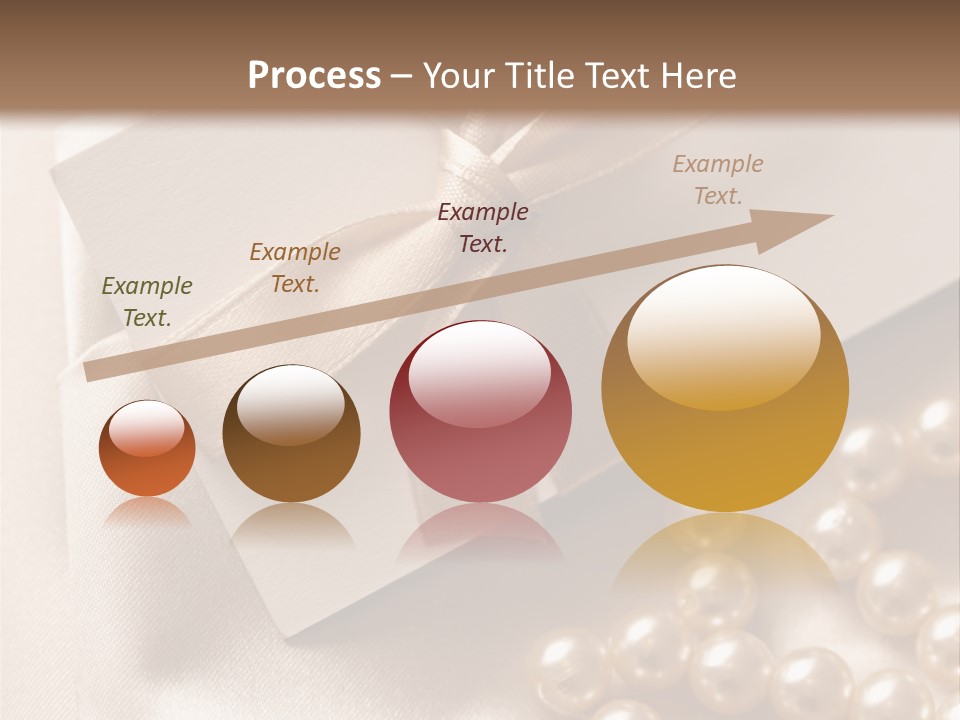 Process – Your Title Text Here

Example Text.

Example Text.

Example Text.

Example Text.